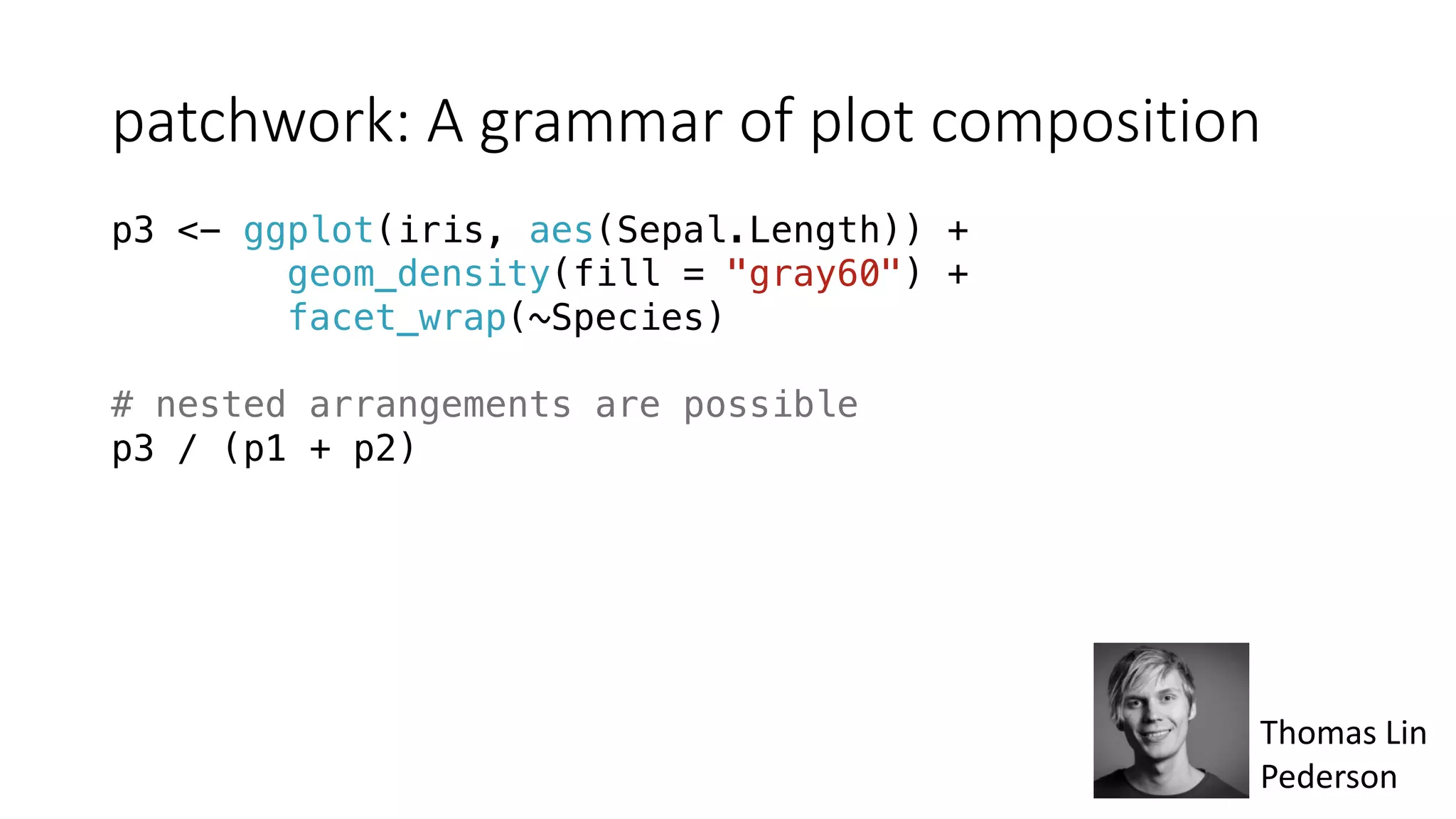 patchwork: A grammar of plot composition

p3 <- ggplot(iris, aes(Sepal.Length)) +
        geom_density(fill = "gray60") +
        facet_wrap(~Species)

# nested arrangements are possible
p3 / (p1 + p2)

Thomas Lin Pederson